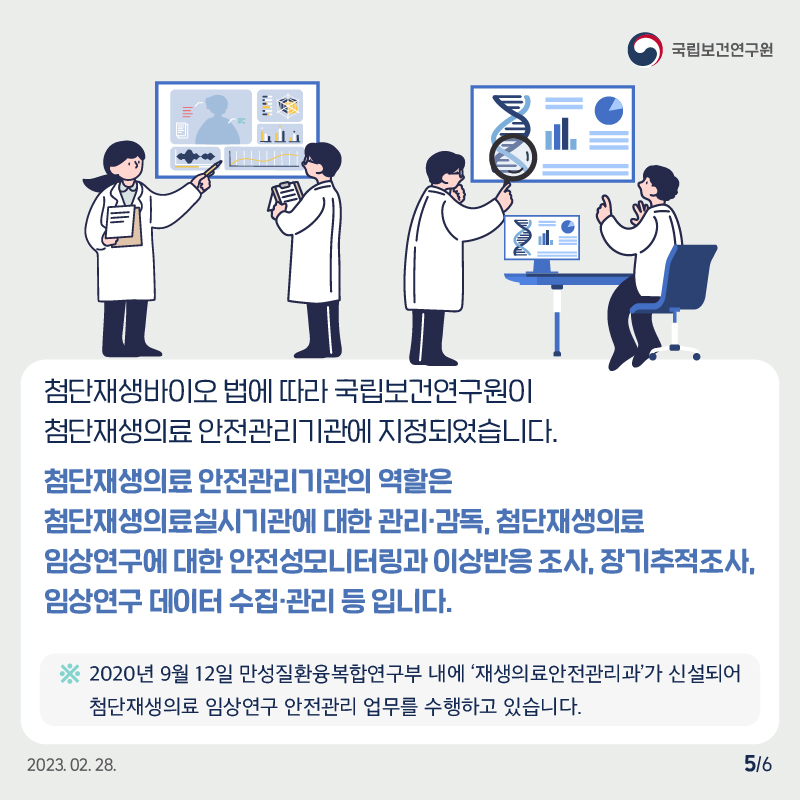 국립보건연구원

첨단재생바이오 법에 따라 국립보건연구원이 첨단재생의료 안전관리기관에 지정되었습니다.

첨단재생의료 안전관리기관의 역할은 첨단재생의료실시기관에 대한 관리·감독, 첨단재생의료 임상연구에 대한 안전성모니터링과 이상반응 조사, 장기추적조사, 임상연구 데이터 수집·관리 등 입니다.

※ 2020년 9월 12일 만성질환융복합연구부 내에 '재생의료안전관리과'가 신설되어 첨단재생의료 임상연구 안전관리 업무를 수행하고 있습니다.

2023. 02. 28.

5/6